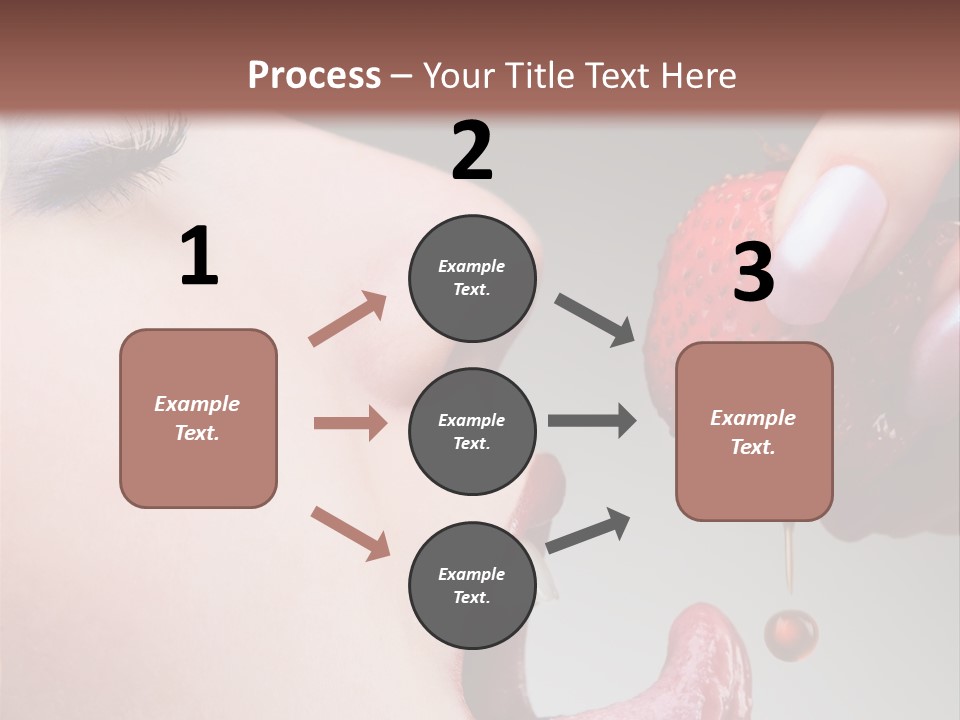 Process – Your Title Text Here

1

Example Text.

2

Example Text.

Example Text.

Example Text.

3

Example Text.